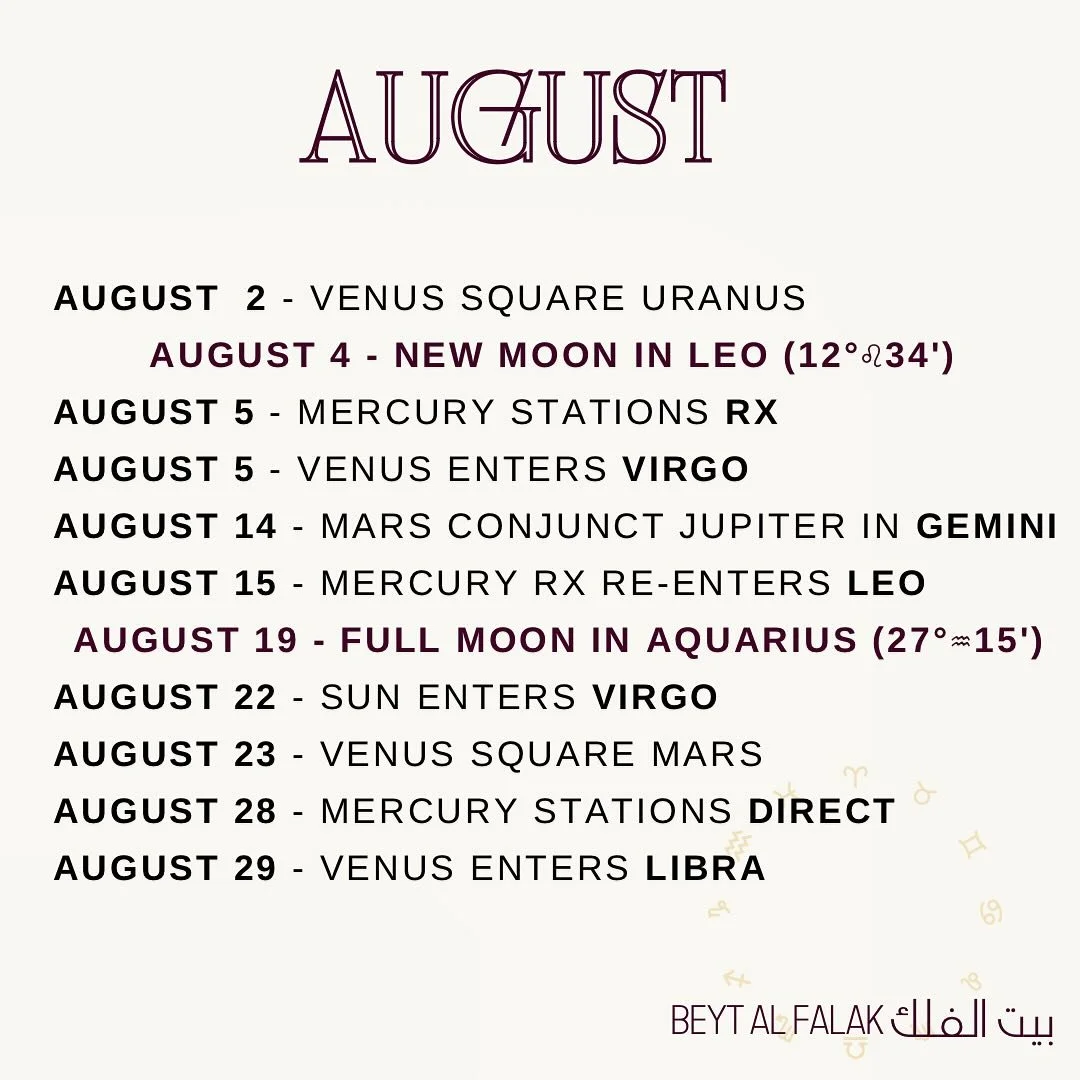 AUGUST

AUGUST 2 - VENUS SQUARE URANUS
AUGUST 4 - NEW MOON IN LEO (12°♌34')
AUGUST 5 - MERCURY STATIONS RX
AUGUST 5 - VENUS ENTERS VIRGO
AUGUST 14 - MARS CONJUNCT JUPITER IN GEMINI
AUGUST 15 - MERCURY RX RE-ENTERS LEO
AUGUST 19 - FULL MOON IN AQUARIUS (27°♒15')
AUGUST 22 - SUN ENTERS VIRGO
AUGUST 23 - VENUS SQUARE MARS
AUGUST 28 - MERCURY STATIONS DIRECT
AUGUST 29 - VENUS ENTERS LIBRA

BEYT AL FALAK بيت الفلك